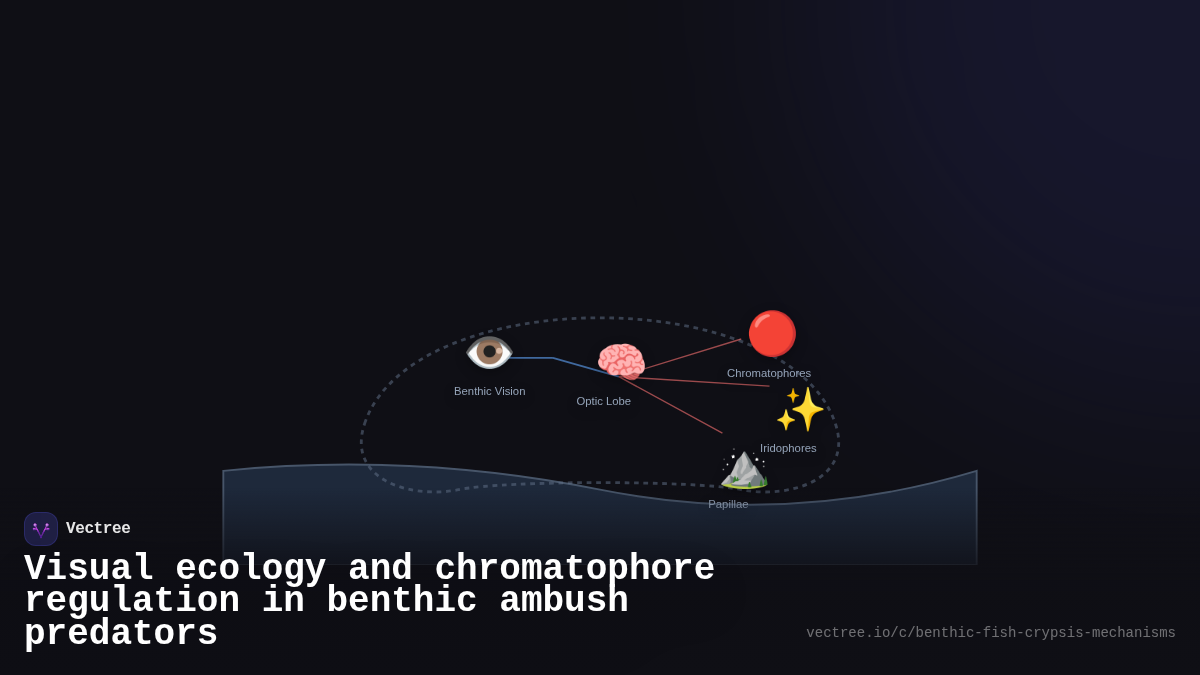 Benthic Vision

Optic Lobe

Chromatophores

Iridophores

Papillae

Vectree

Visual ecology and chromatophore regulation in benthic ambush predators

vectree.io/c/benthic-fish-crypsis-mechanisms